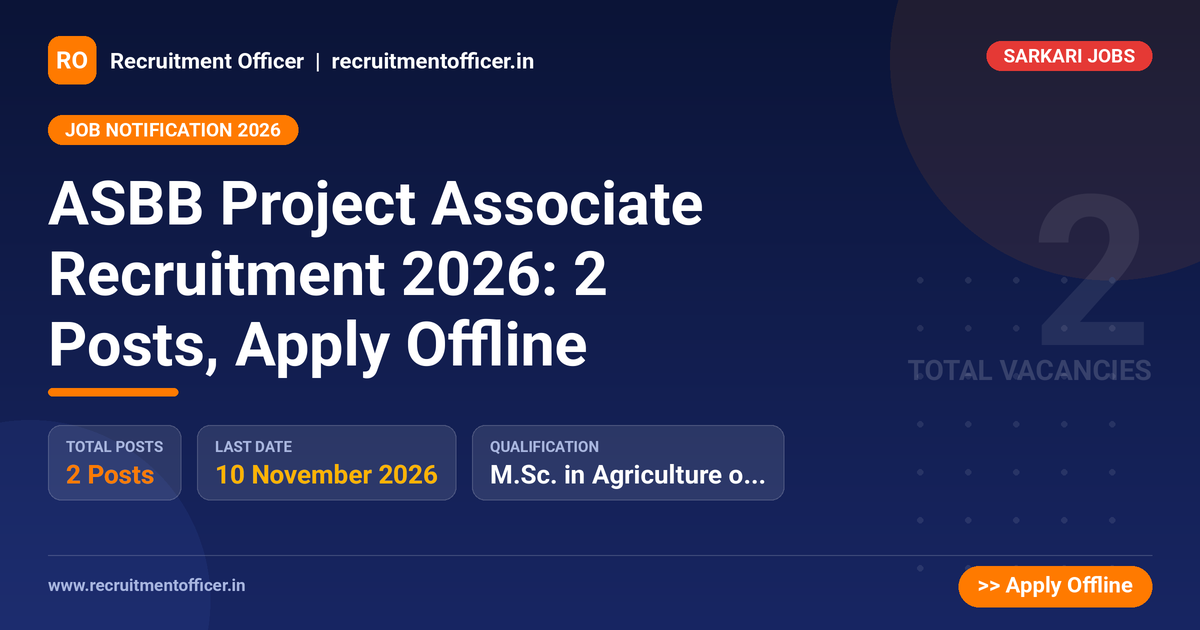 RO Recruitment Officer | recruitmentofficer.in

SARKARI JOBS

JOB NOTIFICATION 2026

ASBB Project Associate Recruitment 2026: 2 Posts, Apply Offline

2
TOTAL VACANCIES

TOTAL POSTS
2 Posts

LAST DATE
10 November 2026

QUALIFICATION
M.Sc. in Agriculture o...

www.recruitmentofficer.in

>> Apply Offline